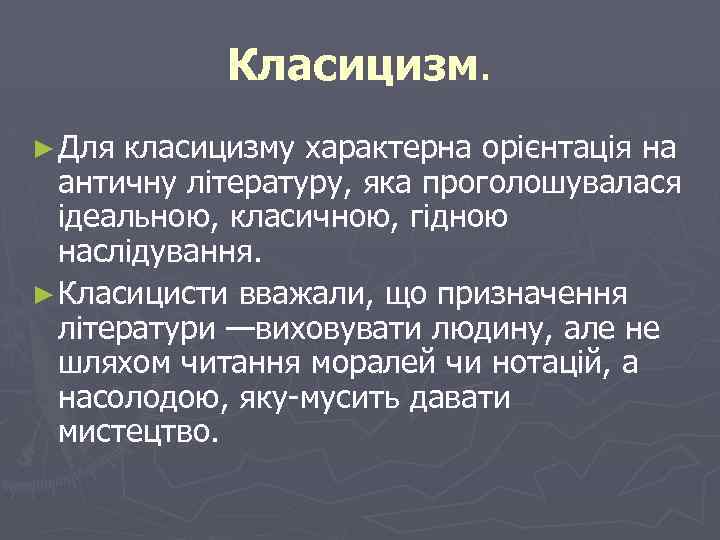 Класицизм.

► Для класицизму характерна орієнтація на античну літературу, яка проголошувалася ідеальною, класичною, гідною наслідування.

► Класицисти вважали, що призначення літератури —виховувати людину, але не шляхом читання моралей чи нотацій, а насолодою, яку-мусить давати мистецтво.